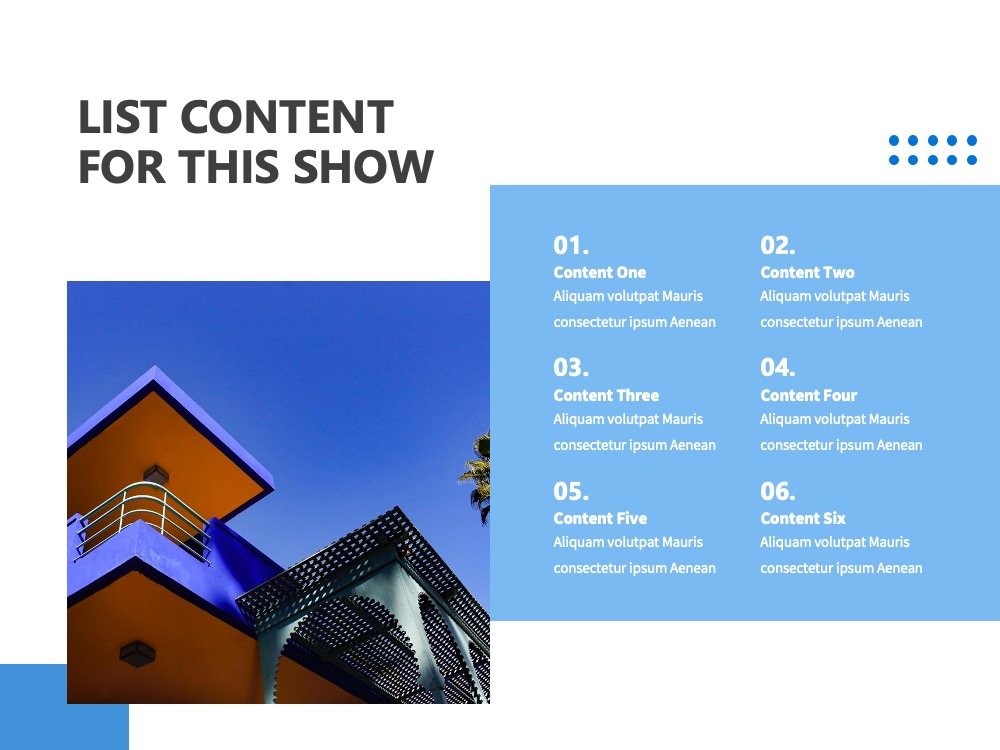 LIST CONTENT FOR THIS SHOW

01.
Content One
Aliquam volutpat Mauris consectetur ipsum Aenean

02.
Content Two
Aliquam volutpat Mauris consectetur ipsum Aenean

03.
Content Three
Aliquam volutpat Mauris consectetur ipsum Aenean

04.
Content Four
Aliquam volutpat Mauris consectetur ipsum Aenean

05.
Content Five
Aliquam volutpat Mauris consectetur ipsum Aenean

06.
Content Six
Aliquam volutpat Mauris consectetur ipsum Aenean